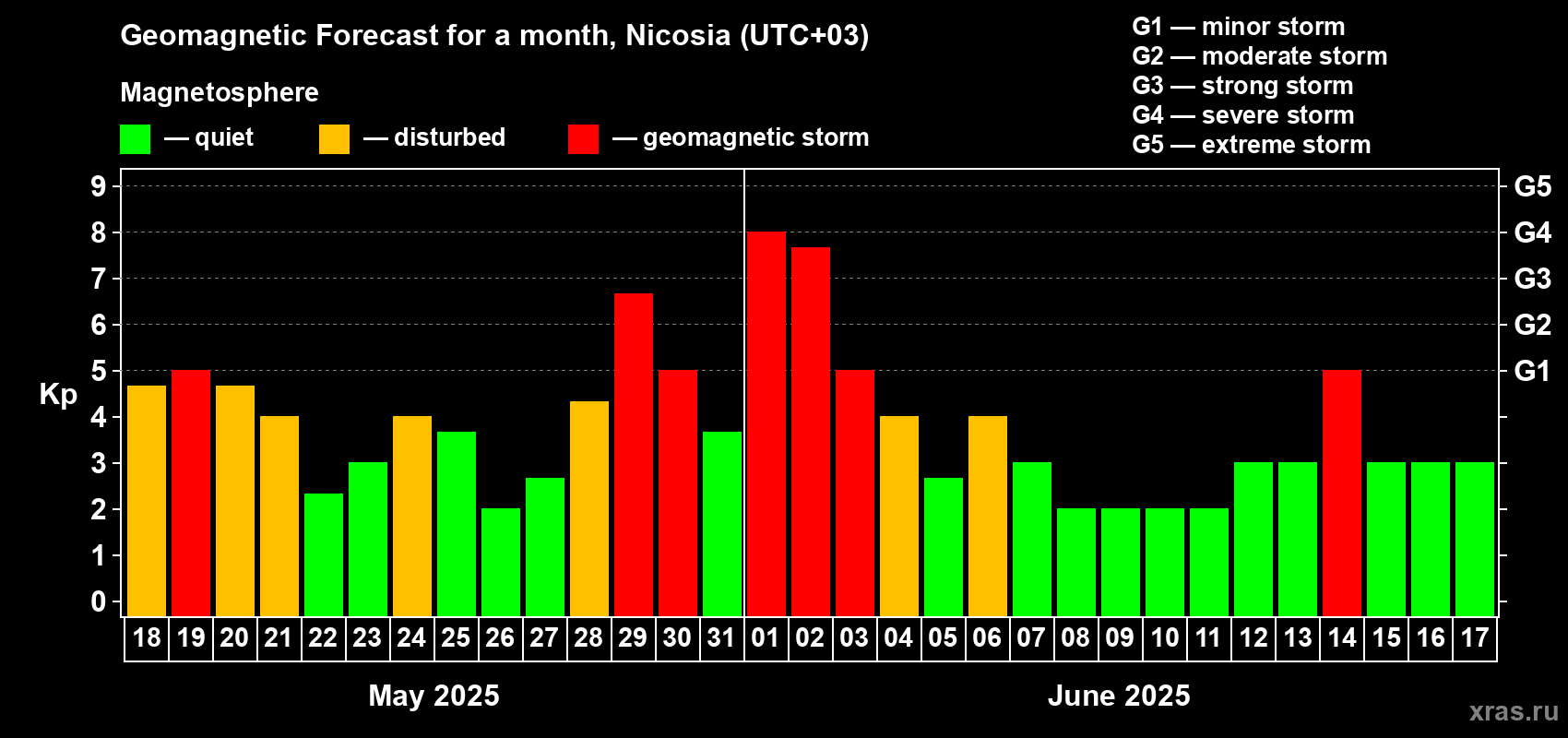 Geomagnetic Forecast for a month, Nicosia (UTC+03)

Magnetosphere

— quiet — disturbed — geomagnetic storm

G1 — minor storm
G2 — moderate storm
G3 — strong storm
G4 — severe storm
G5 — extreme storm

Kp

9
8
7
6
5
4
3
2
1
0

G5
G4
G3
G2
G1

18 19 20 21 22 23 24 25 26 27 28 29 30 31 01 02 03 04 05 06 07 08 09 10 11 12 13 14 15 16 17

May 2025

June 2025

xras.ru